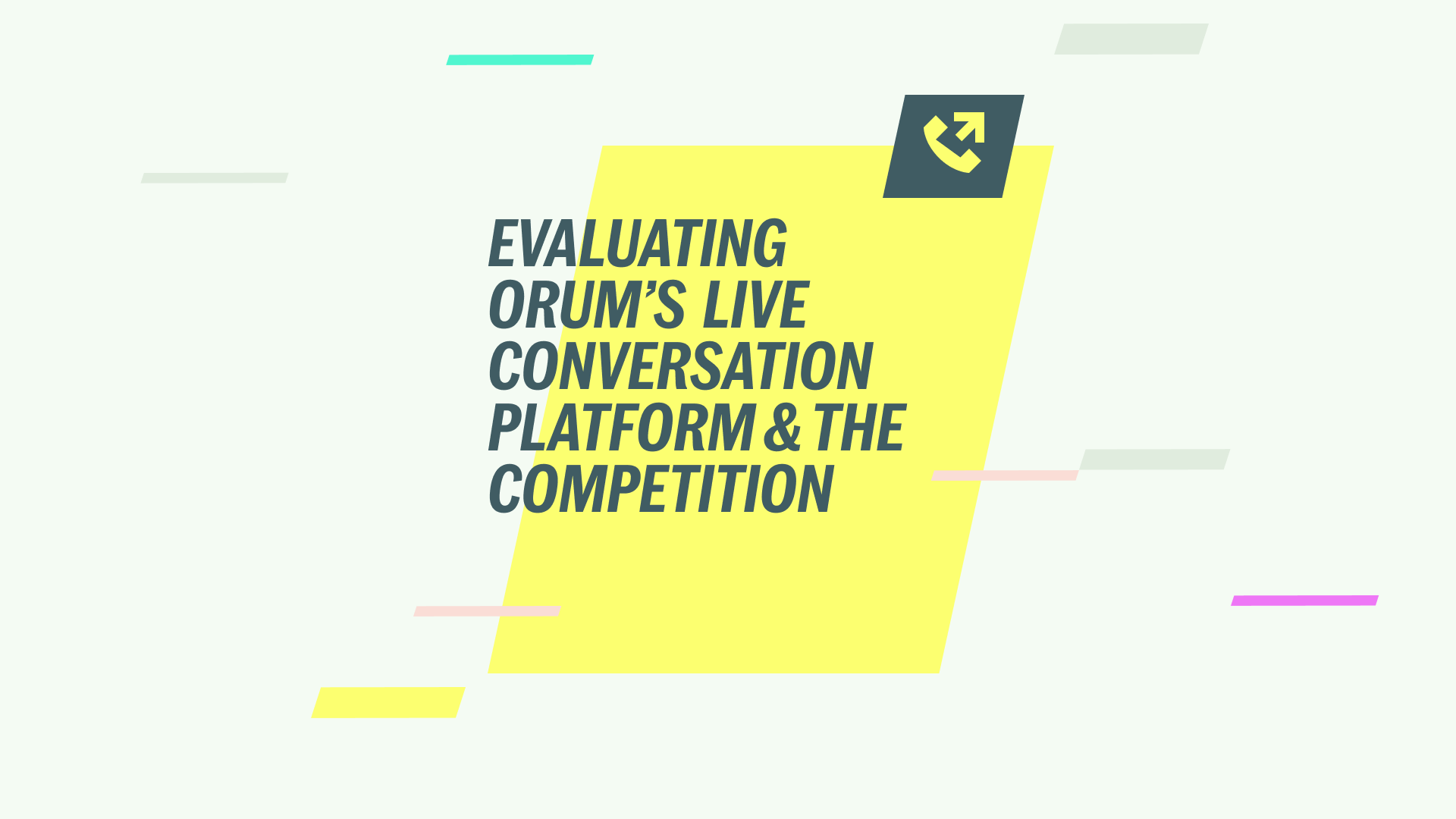 EVALUATING ORUM'S LIVE CONVERSATION PLATFORM & THE COMPETITION